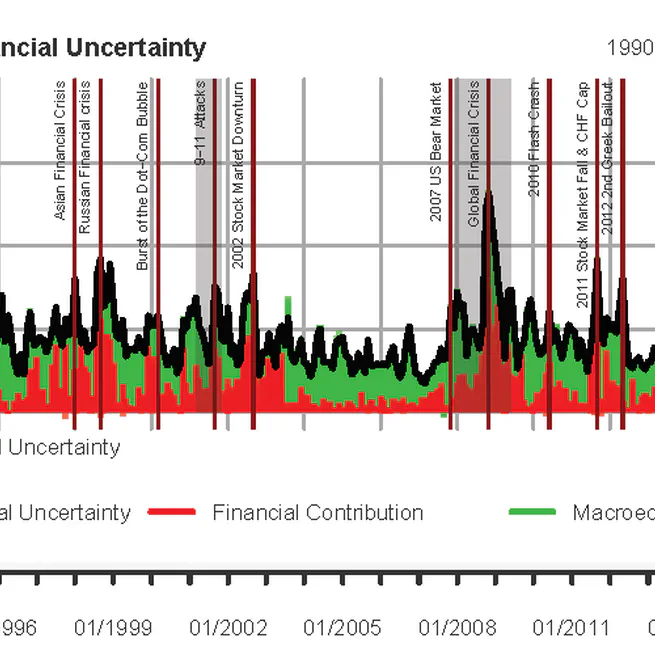 ancial Uncertainty

1990

Asian Financial Crisis
Russian Financial crisis
Burst of the Dot-Com Bubble
9-11 Attacks
2002 Stock Market Downturn
2007 US Bear Market
Global Financial Crisis
2010 Flash Crash
2011 Stock Market Fall & CHF Cap
2012 2nd Greek Bailout

l Uncertainty

al Uncertainty
Financial Contribution
Macroec

996
01/1999
01/2002
01/2005
01/2008
01/2011
0